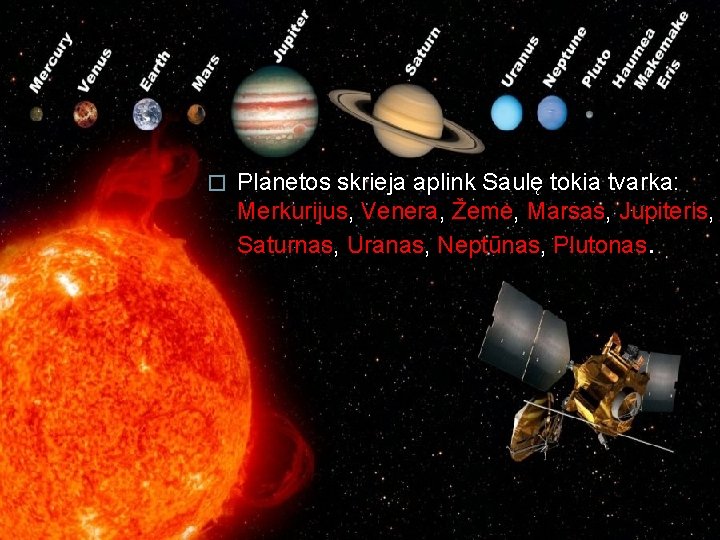 Mercury Venus Earth Mars Jupiter Saturn Uranus Neptune Pluto Haumea Makemake Eris

□ Planetos skrieja aplink Saulę tokia tvarka: Merkurijus, Venera, Žemė, Marsas, Jupiteris, Saturnas, Uranas, Neptūnas, Plutonas.